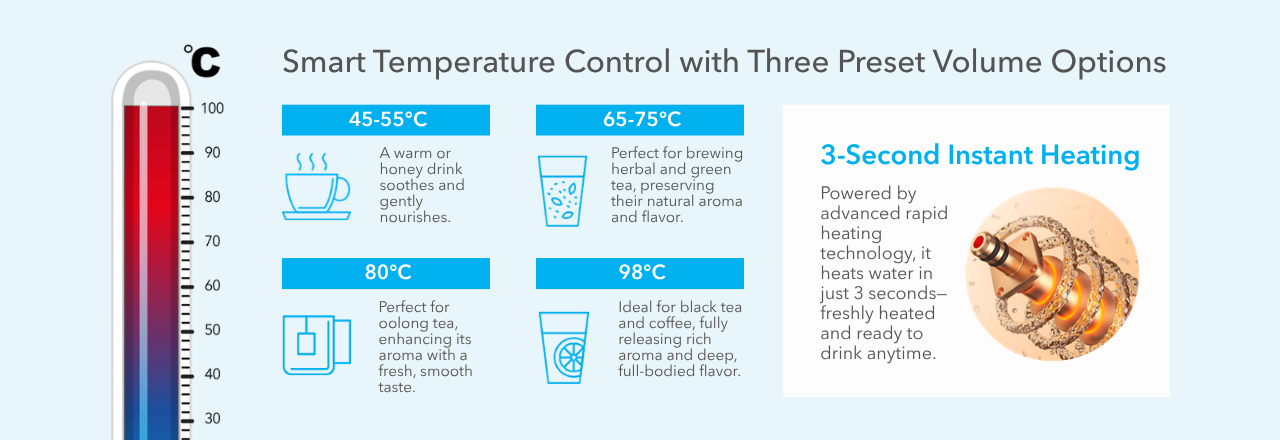 °C

100
90
80
70
60
50
40
30

Smart Temperature Control with Three Preset Volume Options

45-55°C

A warm or honey drink soothes and gently nourishes.

65-75°C

Perfect for brewing herbal and green tea, preserving their natural aroma and flavor.

80°C

Perfect for oolong tea, enhancing its aroma with a fresh, smooth taste.

98°C

Ideal for black tea and coffee, fully releasing rich aroma and deep, full-bodied flavor.

3-Second Instant Heating

Powered by advanced rapid heating technology, it heats water in just 3 seconds—freshly heated and ready to drink anytime.